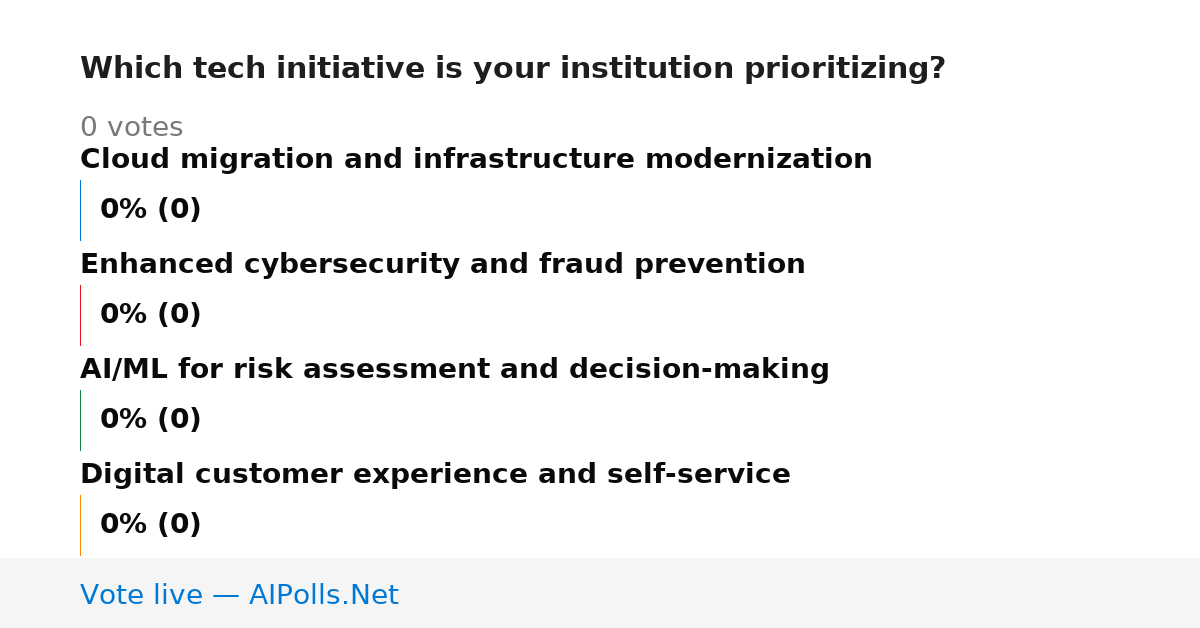 Which tech initiative is your institution prioritizing?

0 votes

Cloud migration and infrastructure modernization

0% (0)

Enhanced cybersecurity and fraud prevention

0% (0)

AI/ML for risk assessment and decision-making

0% (0)

Digital customer experience and self-service

0% (0)

Vote live — AIPolls.Net